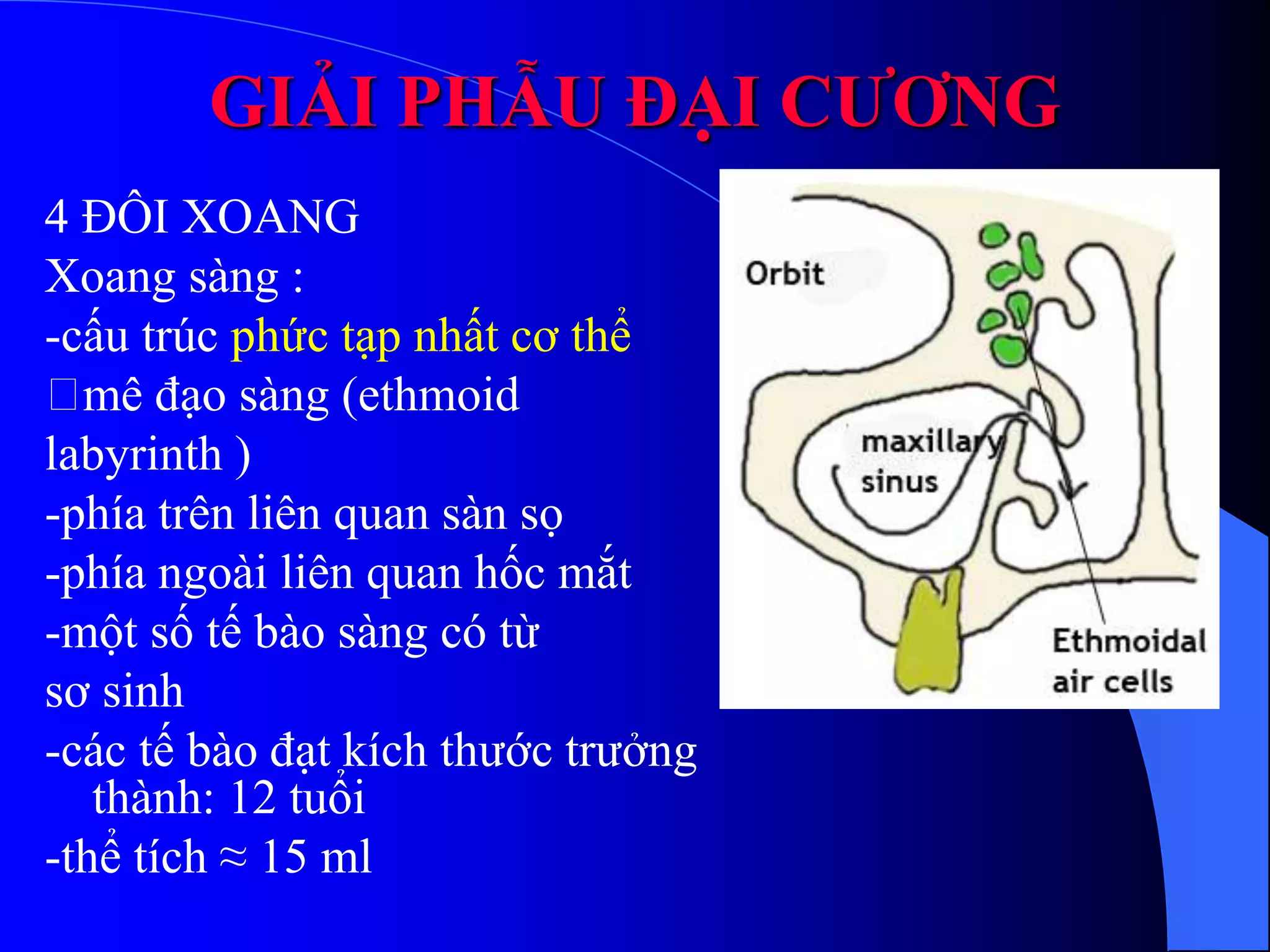 GIẢI PHẪU ĐẠI CƯƠNG

4 ĐÔI XOANG
Xoang sàng :
-cấu trúc phức tạp nhất cơ thể
□mê đạo sàng (ethmoid labyrinth )
-phía trên liên quan sàn sọ
-phía ngoài liên quan hốc mắt
-một số tế bào sàng có từ sơ sinh
-các tế bào đạt kích thước trưởng thành: 12 tuổi
-thể tích ≈ 15 ml

Orbit
maxillary sinus
Ethmoidal air cells